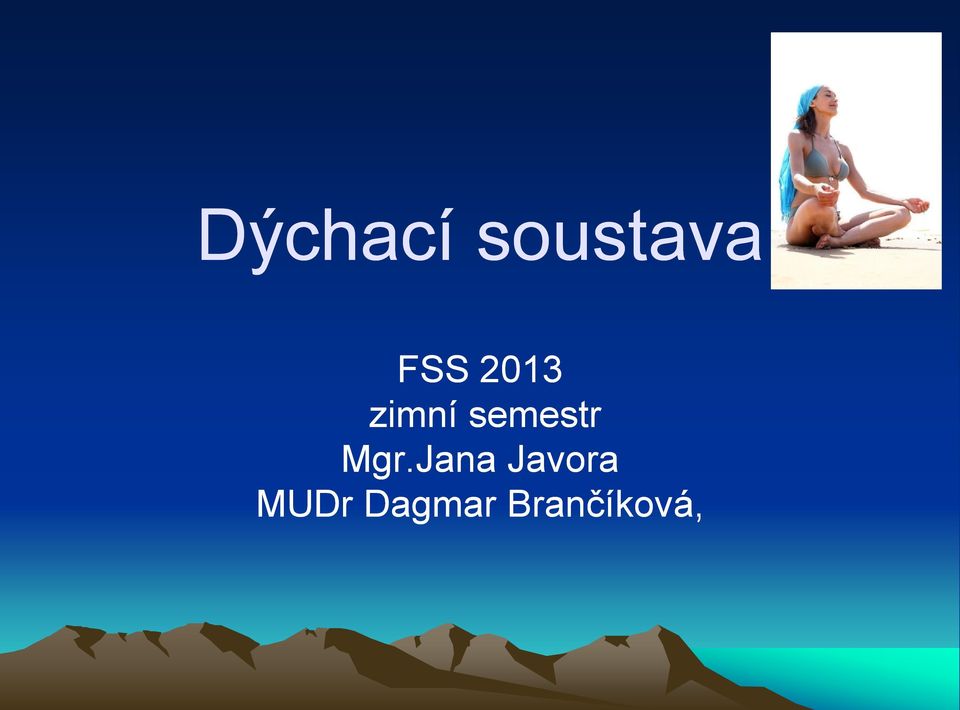 Dýchací soustava

FSS 2013
zimní semestr
Mgr.Jana Javora
MUDr Dagmar Brančíková,